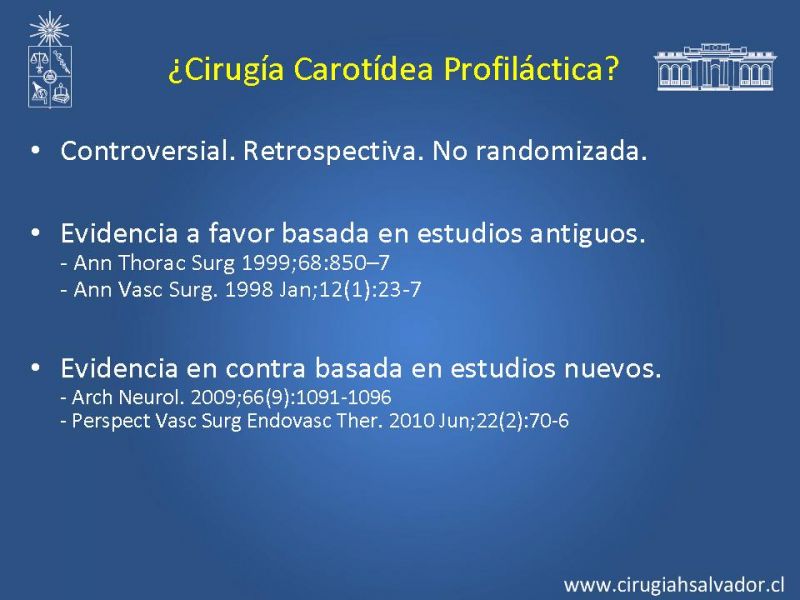 ¿Cirugía Carotídea Profiláctica?

• Controversial. Retrospectiva. No randomizada.

• Evidencia a favor basada en estudios antiguos.
- Ann Thorac Surg 1999;68:850–7
- Ann Vasc Surg. 1998 Jan;12(1):23-7

• Evidencia en contra basada en estudios nuevos.
- Arch Neurol. 2009;66(9):1091-1096
- Perspect Vasc Surg Endovasc Ther. 2010 Jun;22(2):70-6

www.cirugiahsalvador.cl